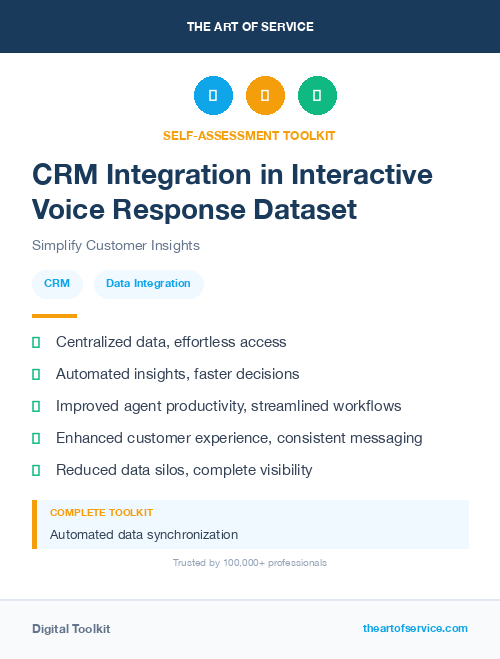 THE ART OF SERVICE

SELF-ASSESSMENT TOOLKIT

CRM Integration in Interactive Voice Response Dataset

Simplify Customer Insights

CRM

Data Integration

Centralized data, effortless access

Automated insights, faster decisions

Improved agent productivity, streamlined workflows

Enhanced customer experience, consistent messaging

Reduced data silos, complete visibility

COMPLETE TOOLKIT

Automated data synchronization

Trusted by 100,000+ professionals

Digital Toolkit

theartofservice.com